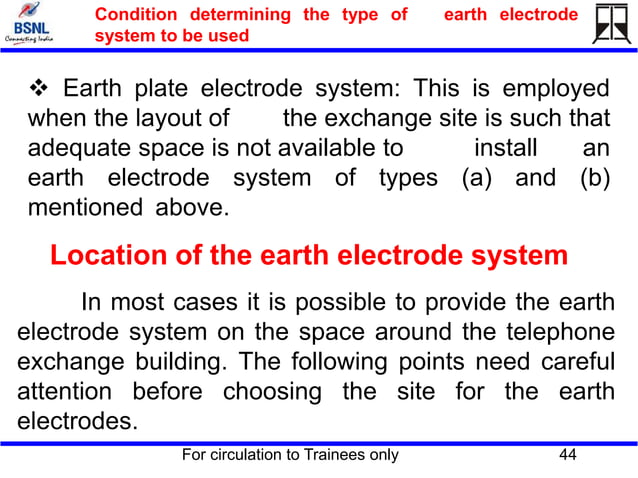 BSNL
Connecting India

Condition determining the type of earth electrode system to be used

❖ Earth plate electrode system: This is employed when the layout of the exchange site is such that adequate space is not available to install an earth electrode system of types (a) and (b) mentioned above.

Location of the earth electrode system

In most cases it is possible to provide the earth electrode system on the space around the telephone exchange building. The following points need careful attention before choosing the site for the earth electrodes.

For circulation to Trainees only

44